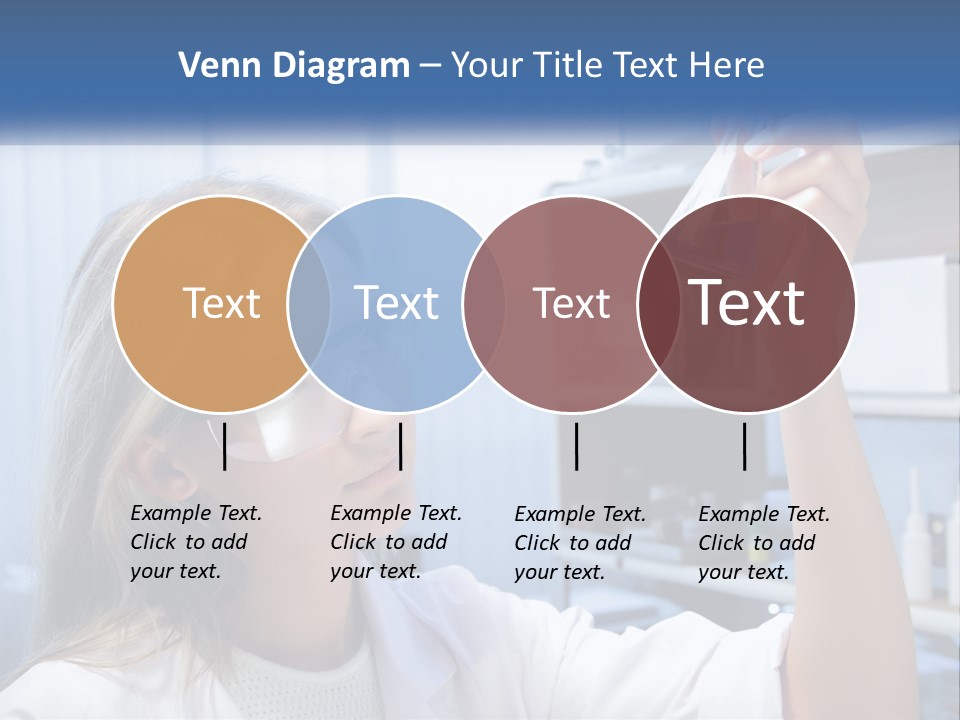 Venn Diagram – Your Title Text Here

Text

Text

Text

Text

Example Text. Click to add your text.

Example Text. Click to add your text.

Example Text. Click to add your text.

Example Text. Click to add your text.